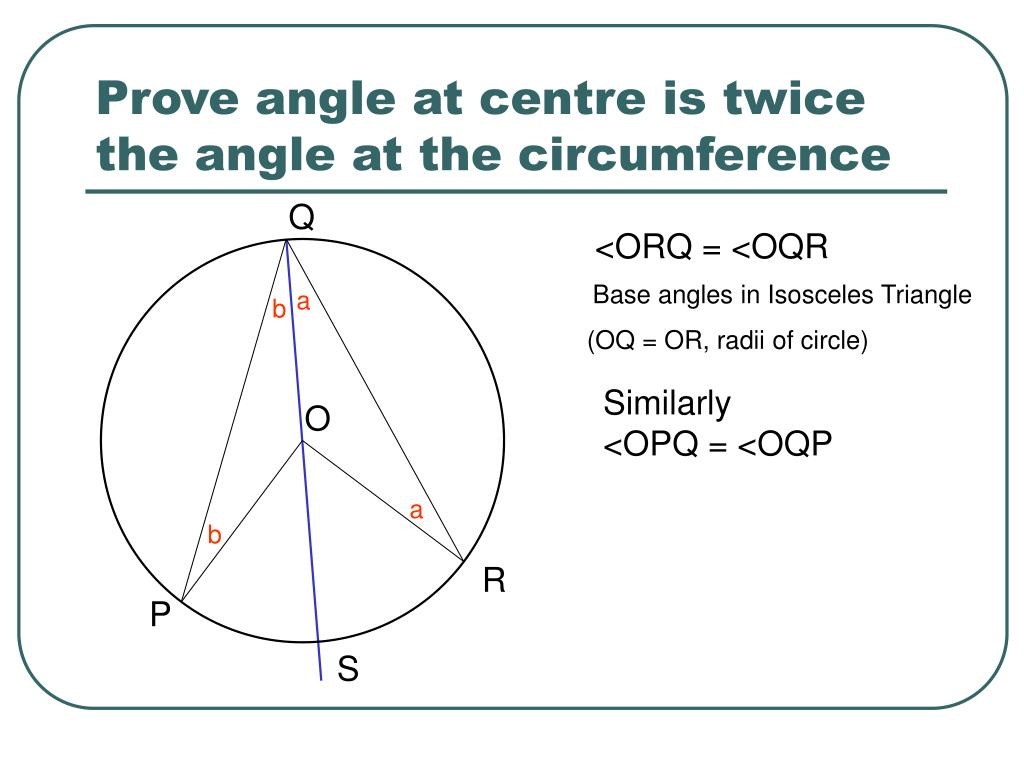 Prove angle at centre is twice the angle at the circumference

Q

b a

O

b

a

R

P

S

<ORQ = <OQR

Base angles in Isosceles Triangle

(OQ = OR, radii of circle)

Similarly
<OPQ = <OQP